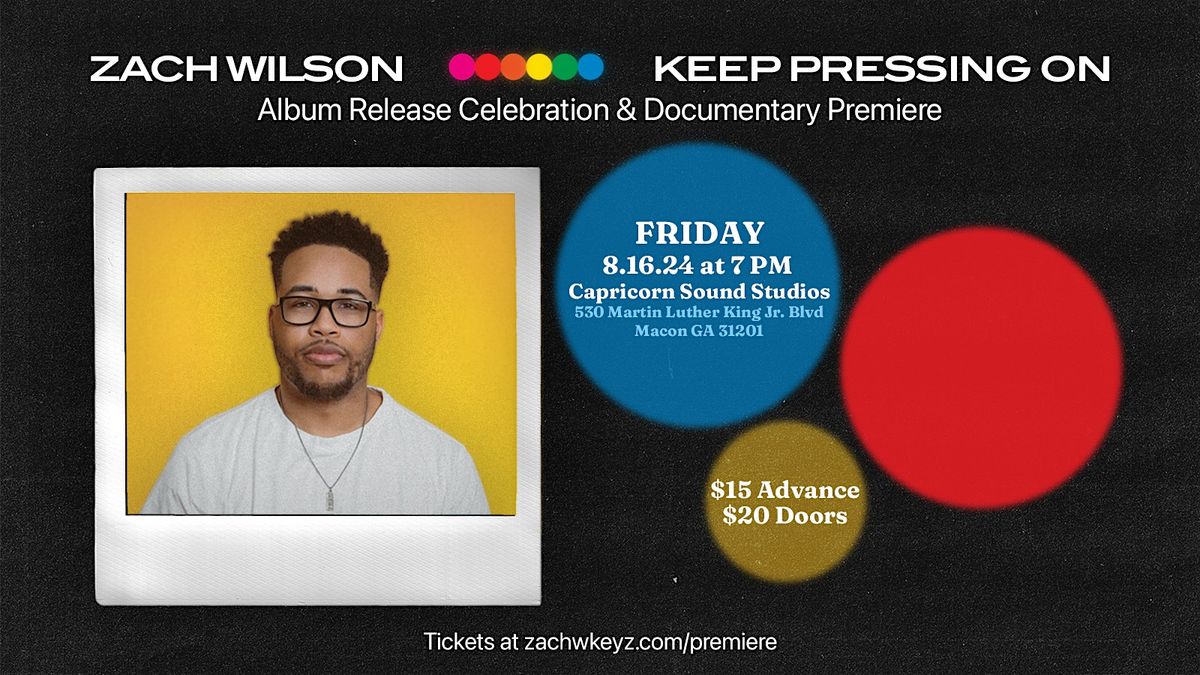 ZACH WILSON KEEP PRESSING ON
Album Release Celebration & Documentary Premiere

FRIDAY
8.16.24 at 7 PM
Capricorn Sound Studios
530 Martin Luther King Jr. Blvd
Macon GA 31201

$15 Advance
$20 Doors

Tickets at zachwkeyz.com/premiere